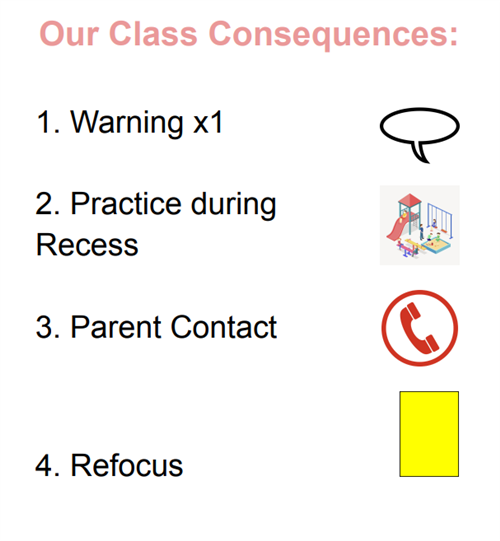 Our Class Consequences:

1. Warning x1

2. Practice during Recess

3. Parent Contact

4. Refocus